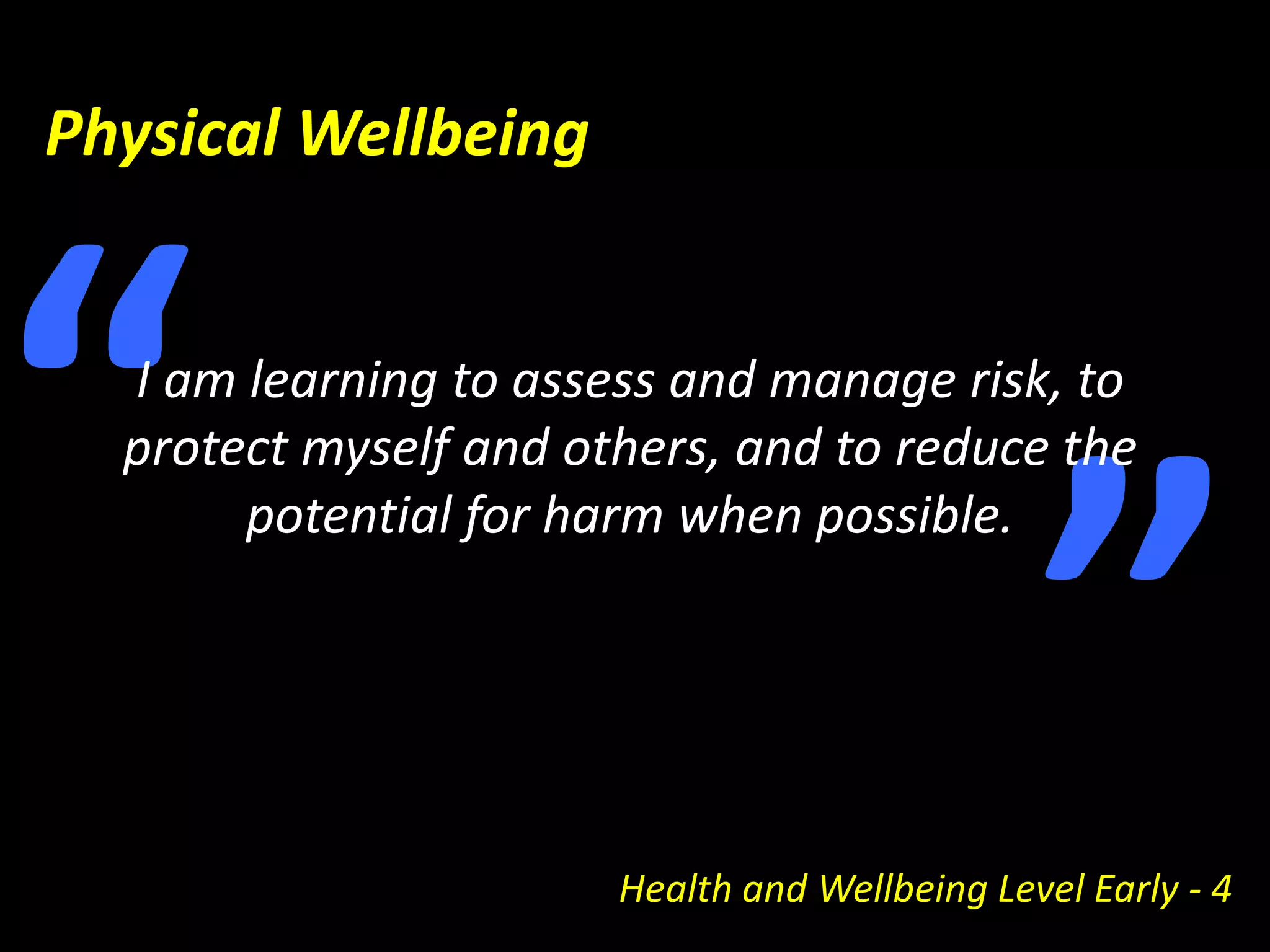 Physical Wellbeing

“I am learning to assess and manage risk, to protect myself and others, and to reduce the potential for harm when possible.”

Health and Wellbeing Level Early - 4